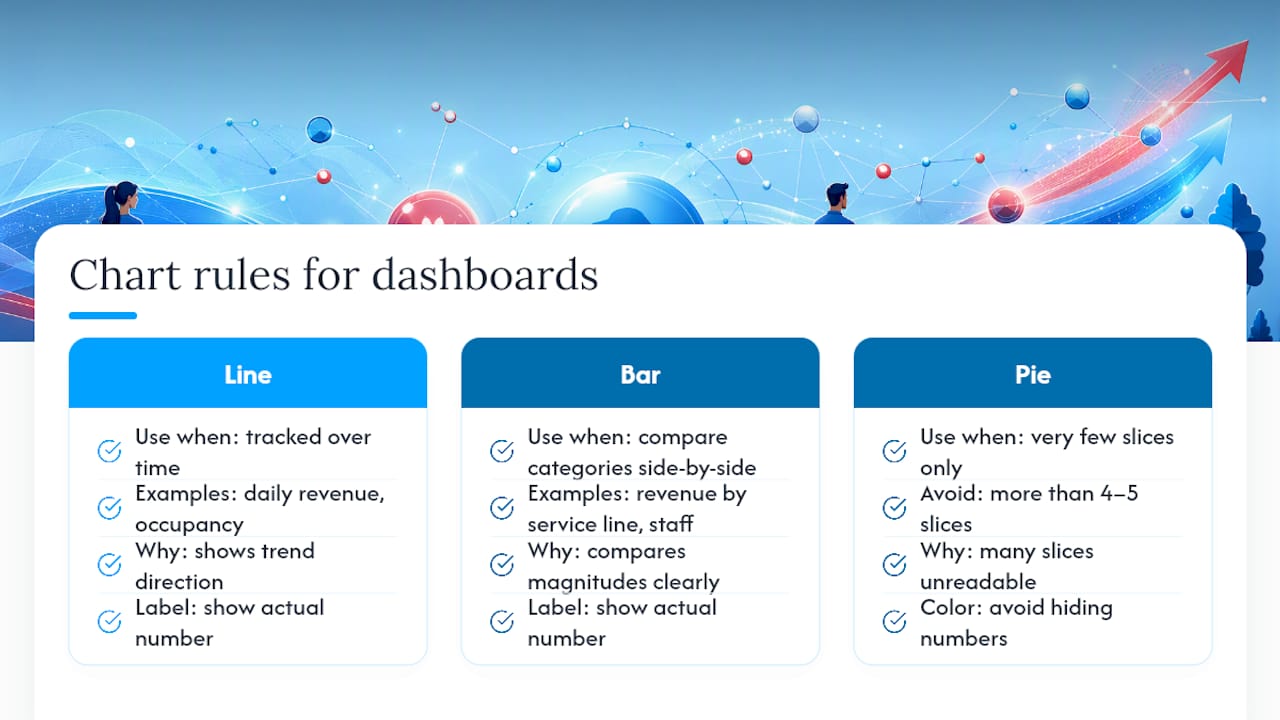 Chart rules for dashboards

Line

Use when: tracked over time

Examples: daily revenue, occupancy

Why: shows trend direction

Label: show actual number

Bar

Use when: compare categories side-by-side

Examples: revenue by service line, staff

Why: compares magnitudes clearly

Label: show actual number

Pie

Use when: very few slices only

Avoid: more than 4–5 slices

Why: many slices unreadable

Color: avoid hiding numbers